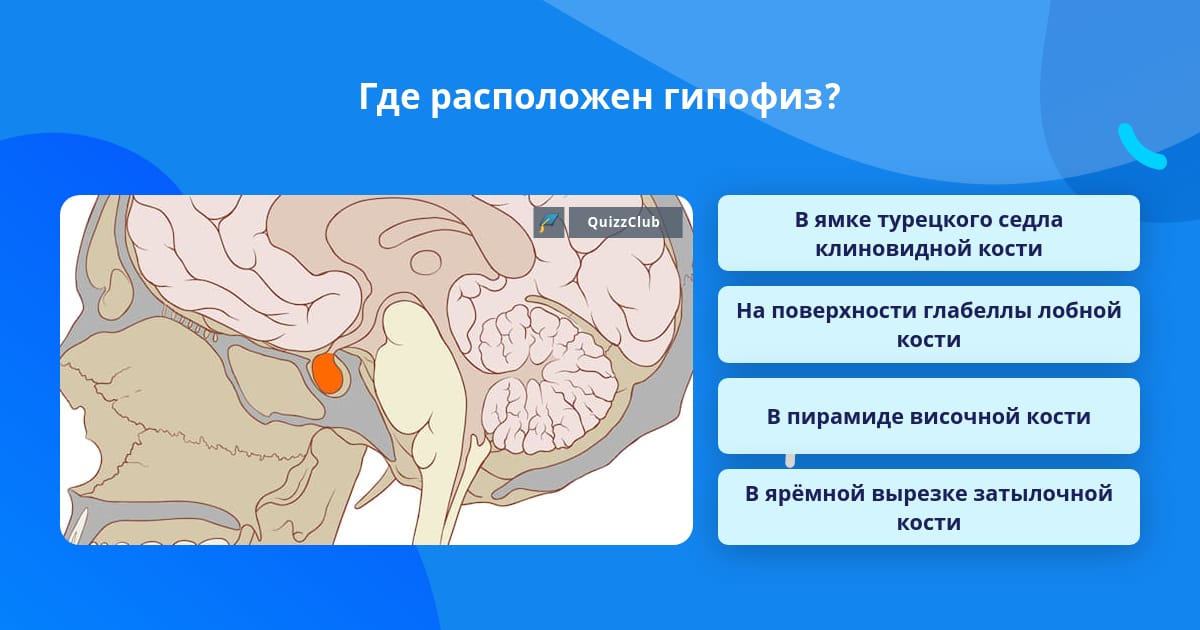 Где расположен гипофиз?

QuizzClub

В ямке турецкого седла клиновидной кости

На поверхности глабеллы лобной кости

В пирамиде височной кости

В ярёмной вырезке затылочной кости